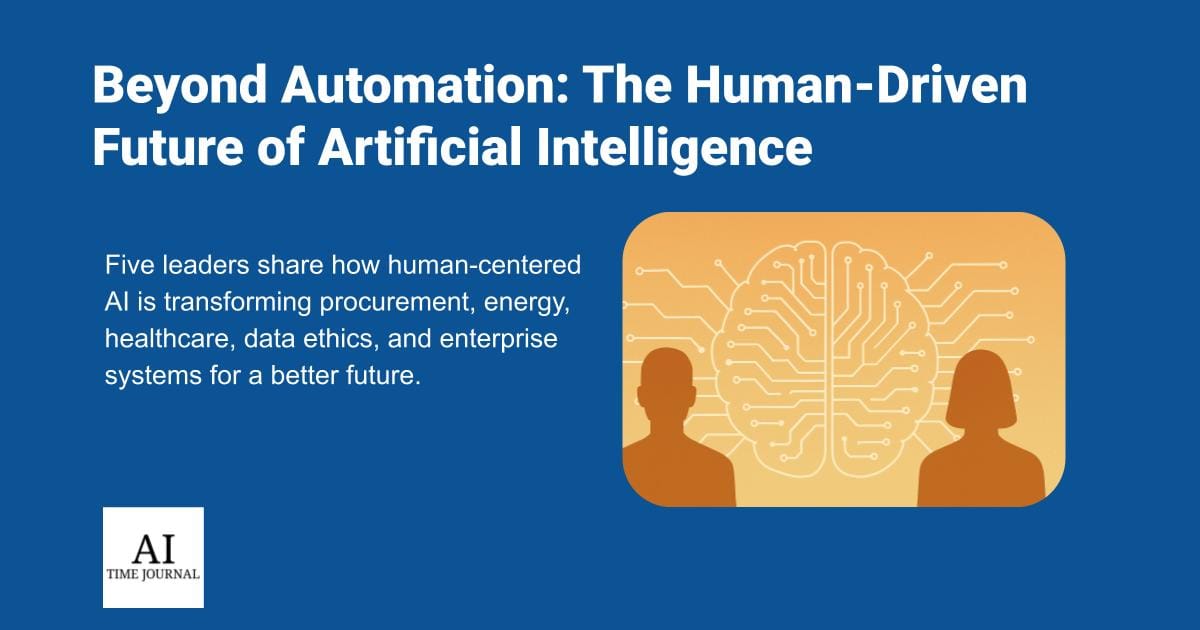 Beyond Automation: The Human-Driven Future of Artificial Intelligence

Five leaders share how human-centered AI is transforming procurement, energy, healthcare, data ethics, and enterprise systems for a better future.

AI
TIME JOURNAL